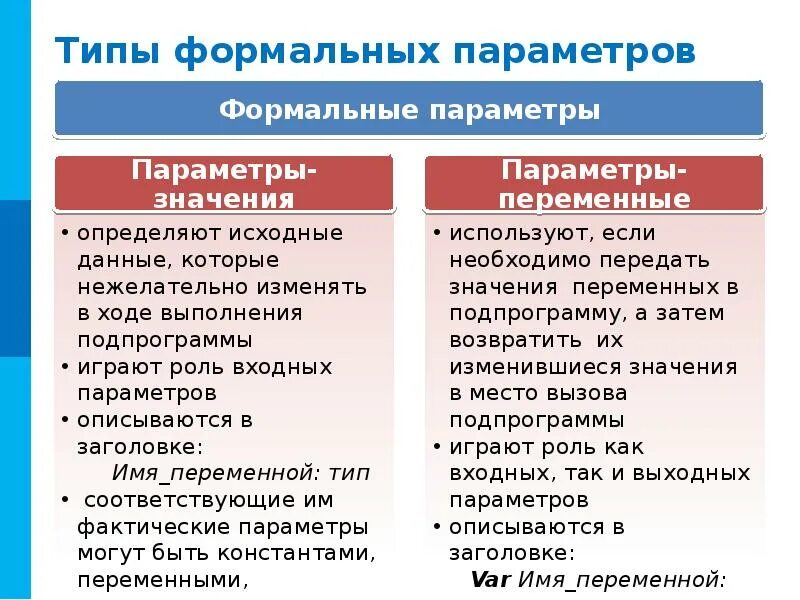 Типы формальных параметров

Формальные параметры

Параметры-значения

• определяют исходные данные, которые нежелательно изменять в ходе выполнения подпрограммы
• играют роль входных параметров
• описываются в заголовке:
Имя_переменной: тип
• соответствующие им фактические параметры могут быть константами, переменными,

Параметры-переменные

• используют, если необходимо передать значения переменных в подпрограмму, а затем возвратить их изменившиеся значения в место вызова подпрограммы
• играют роль как входных, так и выходных параметров
• описываются в заголовке:
Var Имя_переменной: